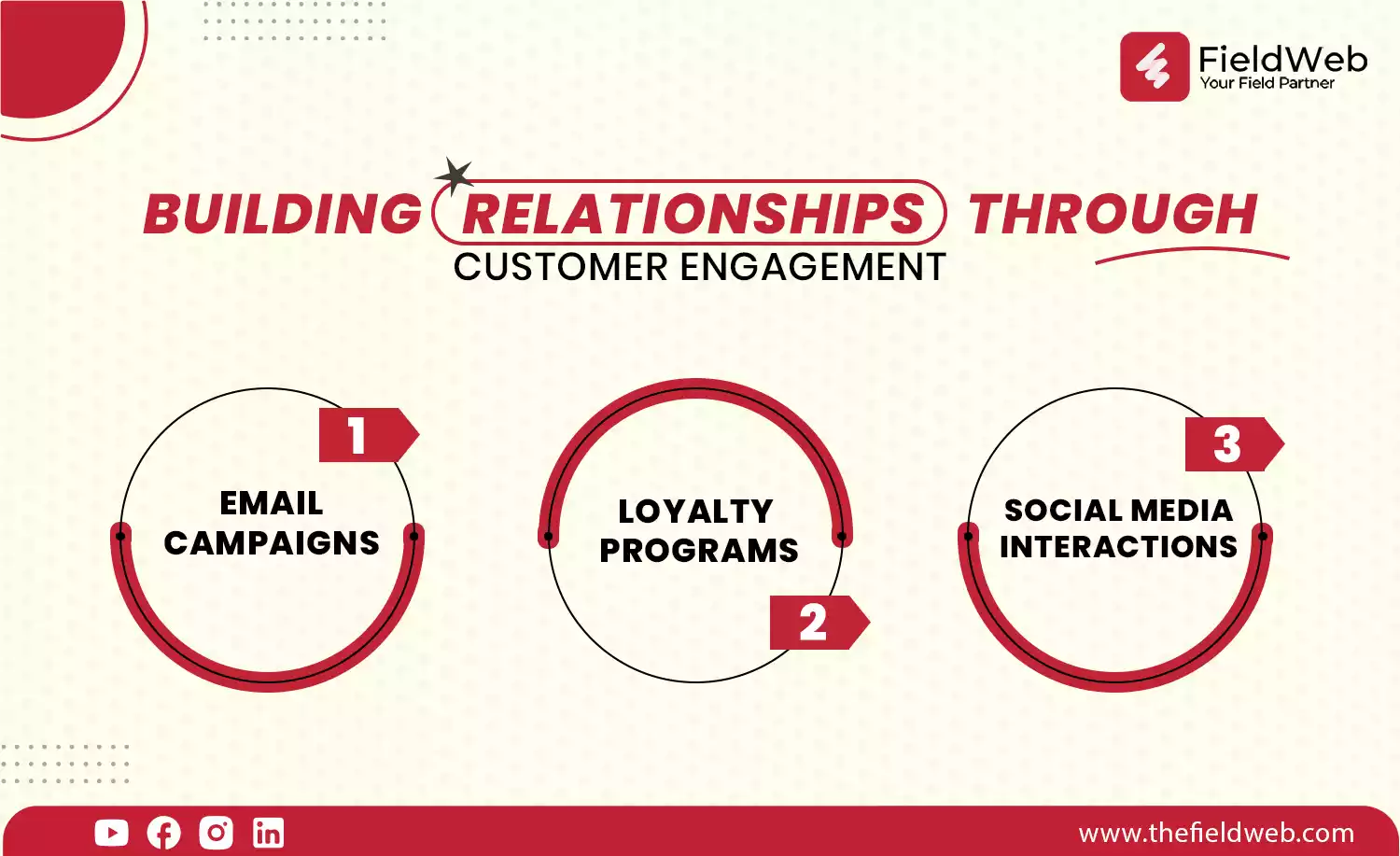 FieldWeb
Your Field Partner

BUILDING RELATIONSHIPS THROUGH
CUSTOMER ENGAGEMENT

1
EMAIL CAMPAIGNS

LOYALTY PROGRAMS
2

3
SOCIAL MEDIA INTERACTIONS

www.thefieldweb.com